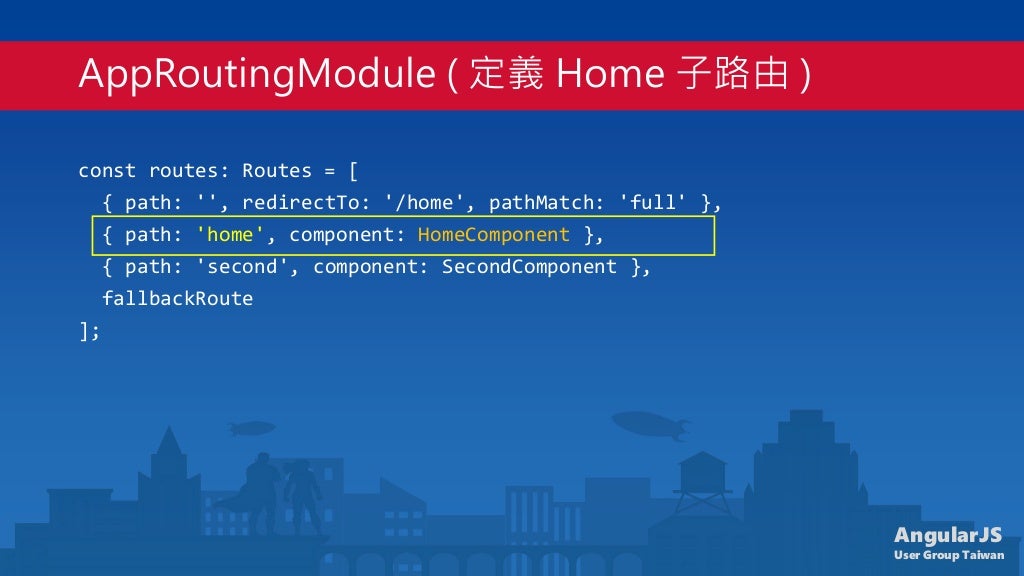 AppRoutingModule ( 定義 Home 子路由 )

const routes: Routes = [
  { path: '', redirectTo: '/home', pathMatch: 'full' },
  { path: 'home', component: HomeComponent },
  { path: 'second', component: SecondComponent },
  fallbackRoute
];

AngularJS
User Group Taiwan